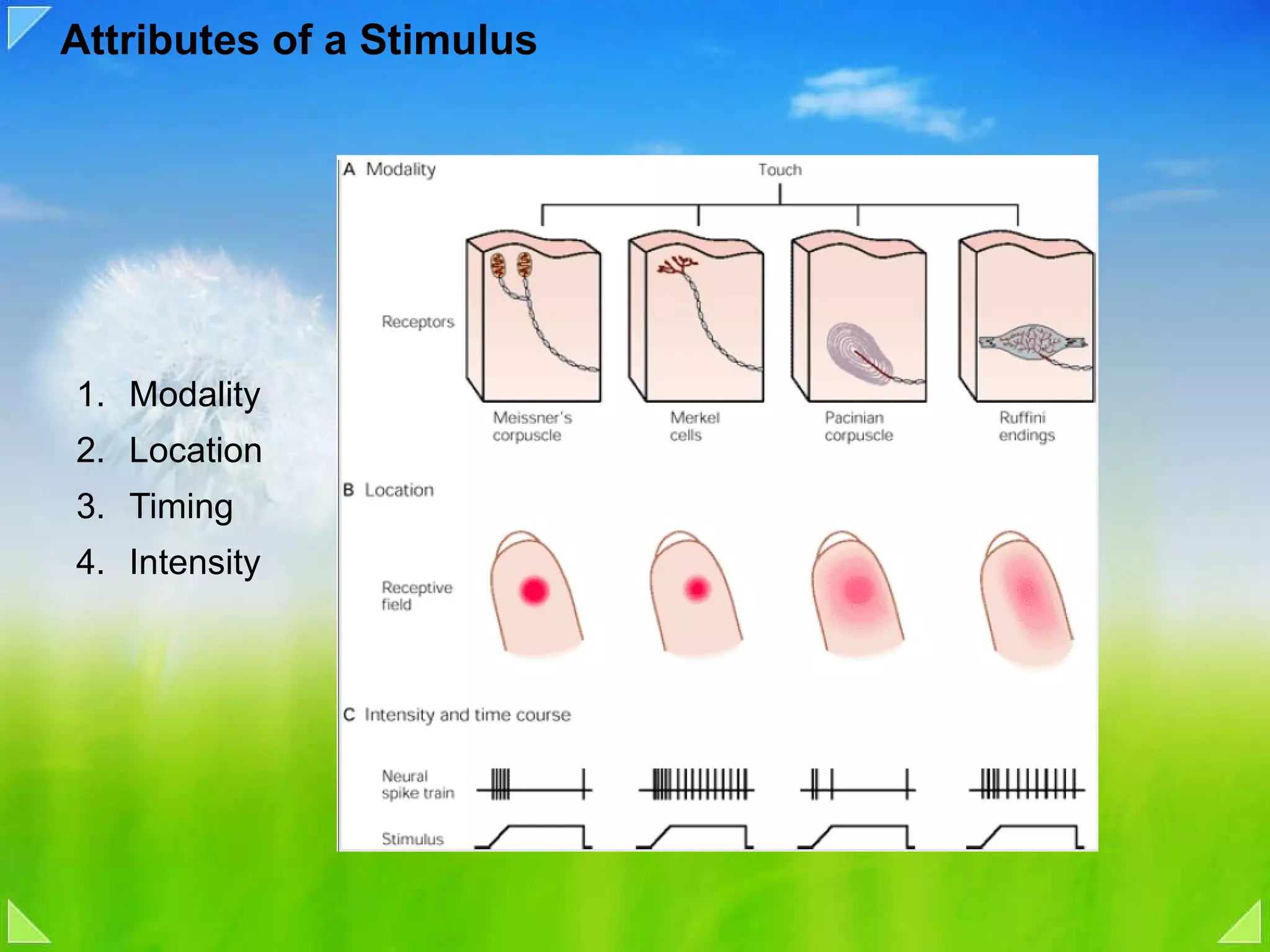 Attributes of a Stimulus

1. Modality
2. Location
3. Timing
4. Intensity

A Modality

Touch

Receptors

Meissner's corpuscle

Merkel cells

Pacinian corpuscle

Ruffini endings

B Location

Receptive field

C Intensity and time course

Neural spike train

Stimulus